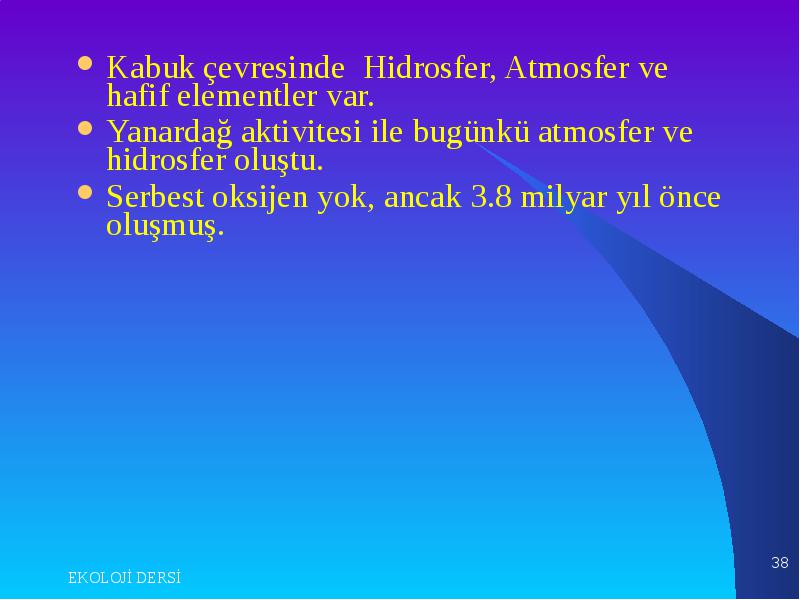 - Kabuk çevresinde  Hidrosfer, Atmosfer ve hafif elementler var.
- Yanardağ aktivitesi ile bugünkü atmosfer ve hidrosfer oluştu.
- Serbest oksijen yok, ancak 3.8 milyar yıl önce oluşmuş.

EKOLOJİ DERSİ

38